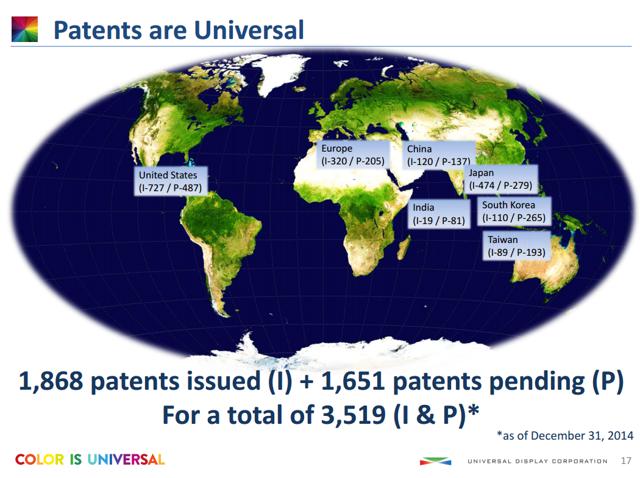 Patents are Universal

United States
(I-727 / P-487)

Europe
(I-320 / P-205)

China
(I-120 / P-137)

Japan
(I-474 / P-279)

India
(I-19 / P-81)

South Korea
(I-110 / P-265)

Taiwan
(I-89 / P-193)

1,868 patents issued (I) + 1,651 patents pending (P)
For a total of 3,519 (I & P)*

*as of December 31, 2014

COLOR IS UNIVERSAL

UNIVERSAL DISPLAY CORPORATION 17